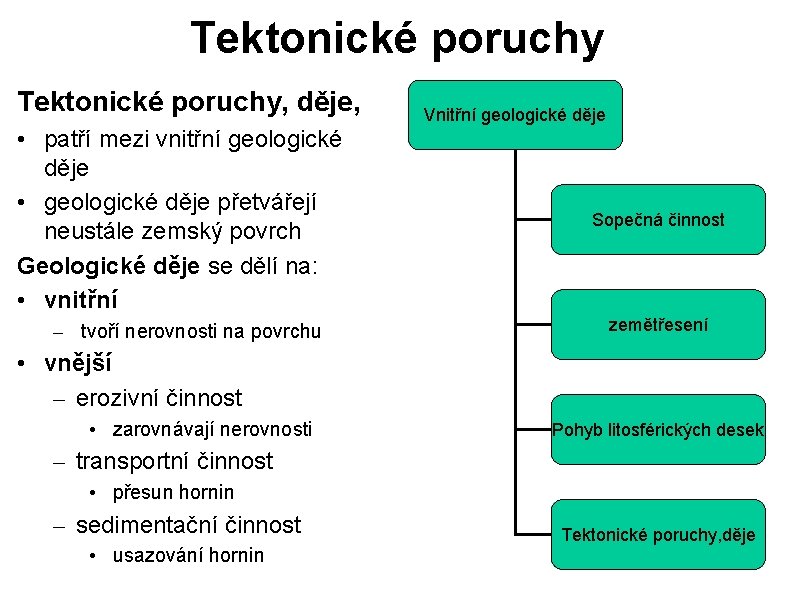 Tektonické poruchy

Tektonické poruchy, děje,
• patří mezi vnitřní geologické děje
• geologické děje přetvářejí neustále zemský povrch
Geologické děje se dělí na:
• vnitřní
– tvoří nerovnosti na povrchu
• vnější
– erozivní činnost
• zarovnávají nerovnosti
– transportní činnost
• přesun hornin
– sedimentační činnost
• usazování hornin

Vnitřní geologické děje

Sopečná činnost

zemětřesení

Pohyb litosférických desek

Tektonické poruchy,děje